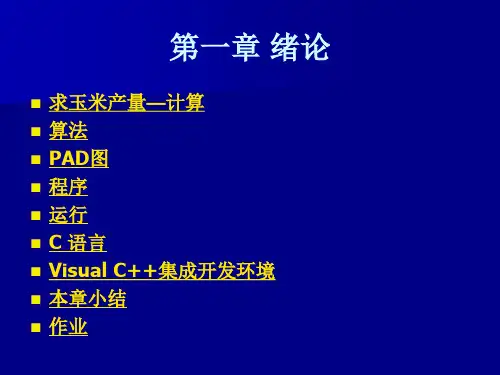 第一章 绪论

- 求玉米产量—计算
- 算法
- PAD图
- 程序
- 运行
- C 语言
- Visual C++集成开发环境
- 本章小结
- 作业